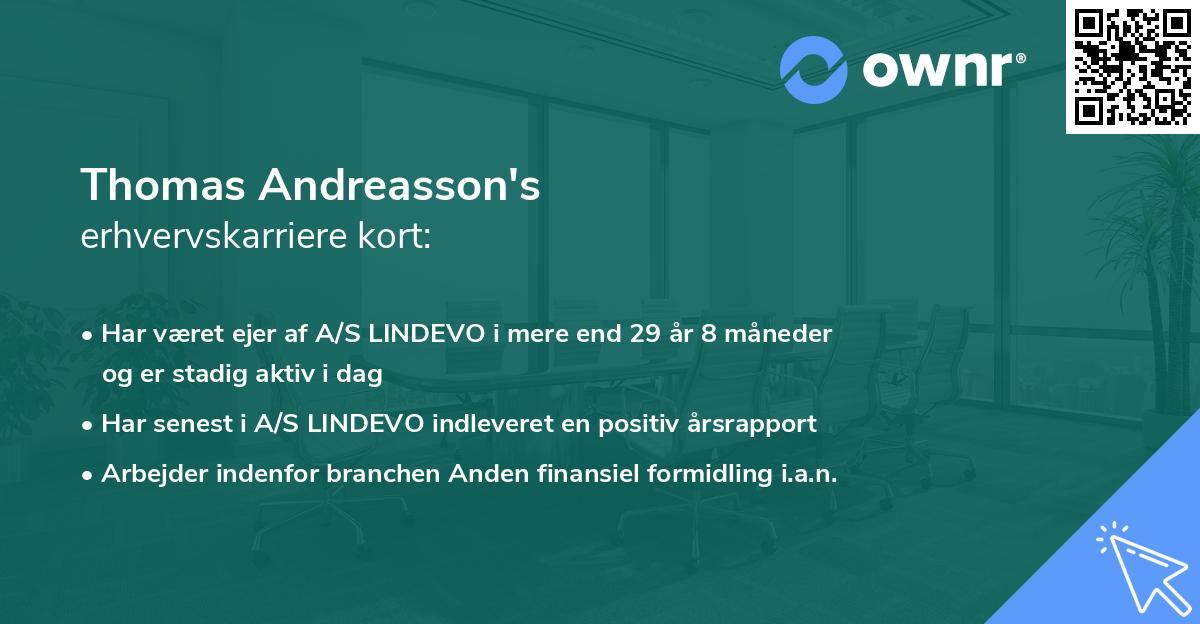 ownr®

Thomas Andreasson's
erhvervskarriere kort:

• Har været ejer af A/S LINDEVO i mere end 29 år 8 måneder og er stadig aktiv i dag
• Har senest i A/S LINDEVO indleveret en positiv årsrapport
• Arbejder indenfor branchen Anden finansiel formidling i.a.n.